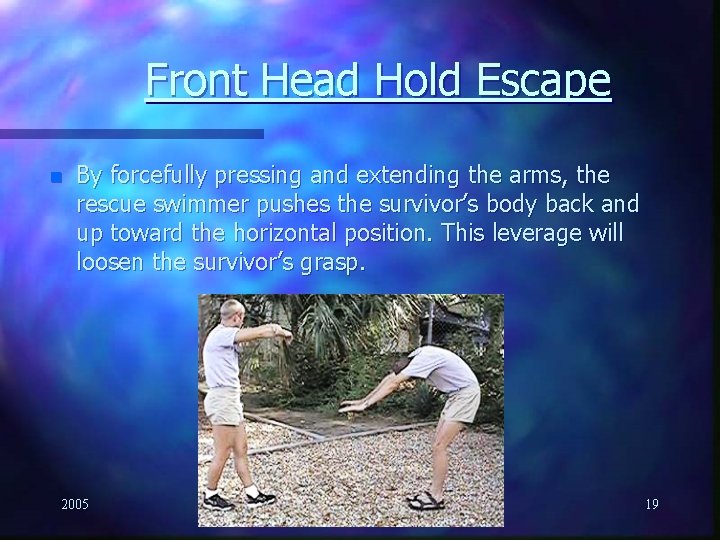 Front Head Hold Escape

By forcefully pressing and extending the arms, the rescue swimmer pushes the survivor’s body back and up toward the horizontal position. This leverage will loosen the survivor’s grasp.

2005

19